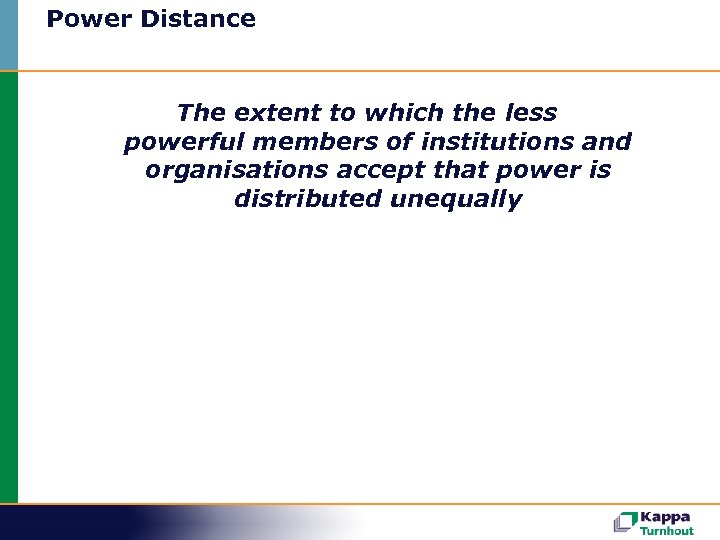 Power Distance

The extent to which the less powerful members of institutions and organisations accept that power is distributed unequally

Kappa
Turnhout